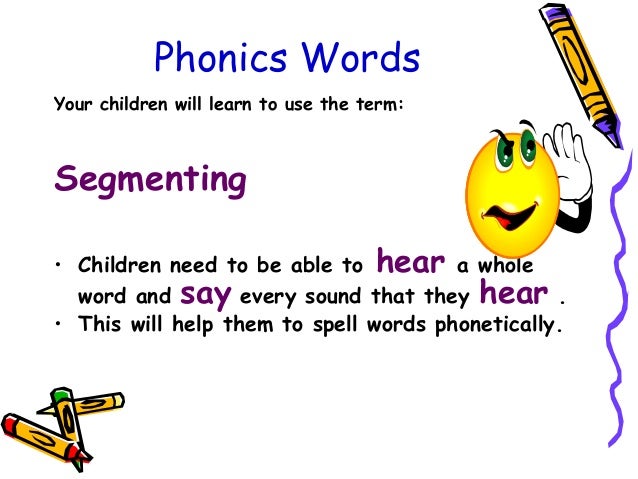 Phonics Words

Your children will learn to use the term:

Segmenting

• Children need to be able to hear a whole word and say every sound that they hear .
• This will help them to spell words phonetically.